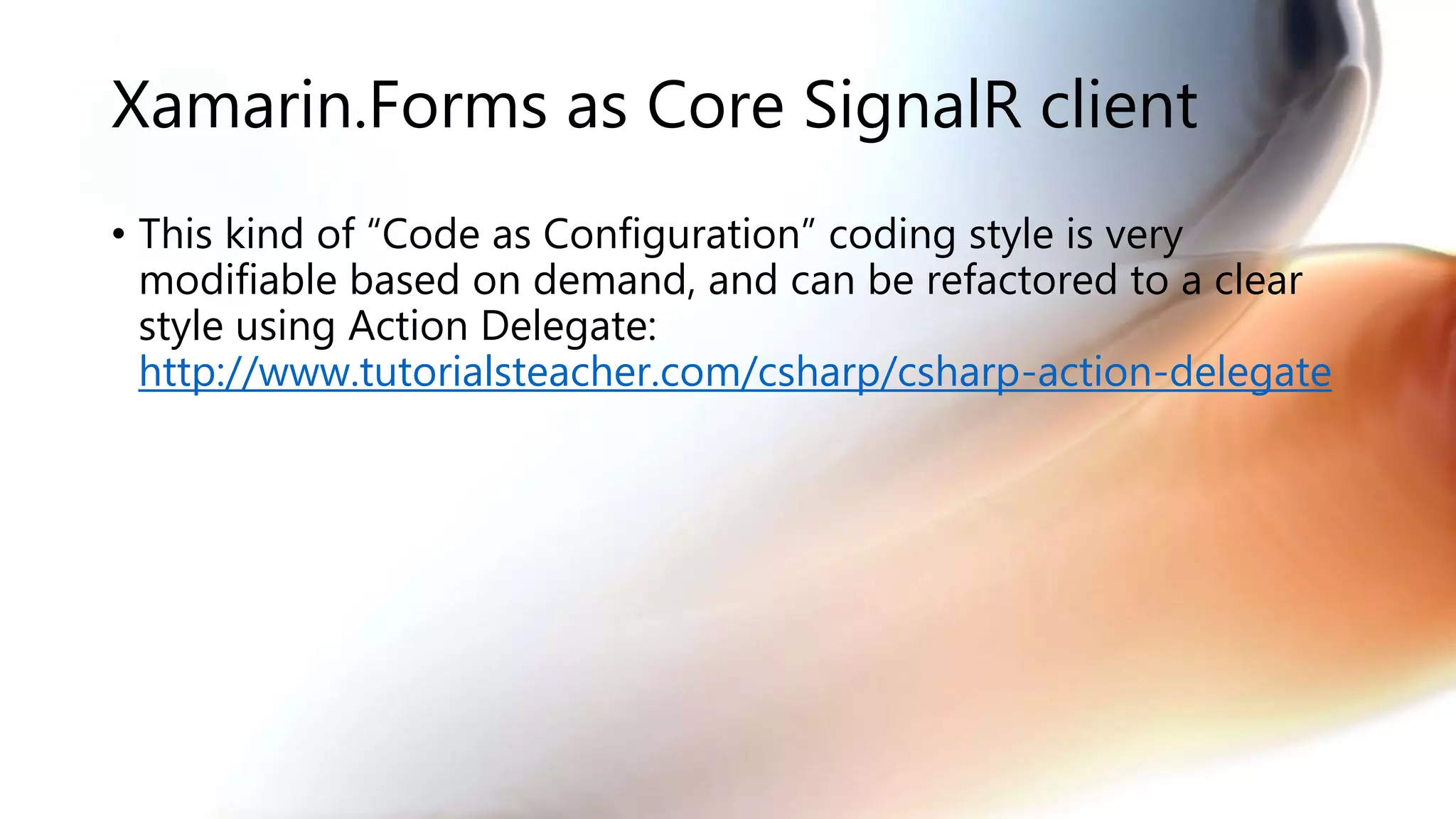 Xamarin.Forms as Core SignalR client

• This kind of “Code as Configuration” coding style is very modifiable based on demand, and can be refactored to a clear style using Action Delegate: http://www.tutorialsteacher.com/csharp/csharp-action-delegate